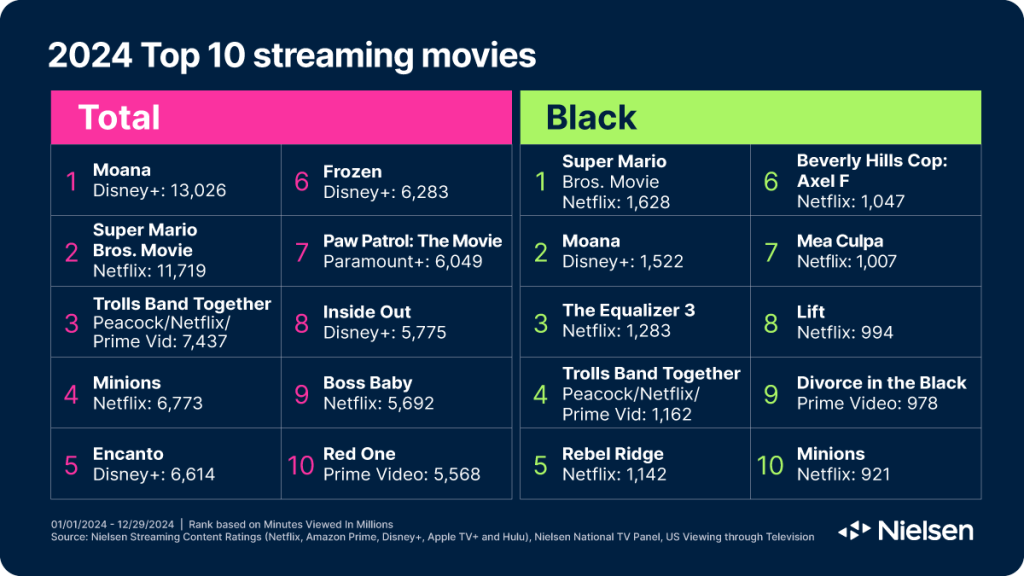 2024 Top 10 streaming movies

Total

| | | | |
|---|---|---|---|
| 1 | Moana Disney+: 13,026 | 6 | Frozen Disney+: 6,283 |
| 2 | Super Mario Bros. Movie Netflix: 11,719 | 7 | Paw Patrol: The Movie Paramount+: 6,049 |
| 3 | Trolls Band Together Peacock/Netflix/ Prime Vid: 7,437 | 8 | Inside Out Disney+: 5,775 |
| 4 | Minions Netflix: 6,773 | 9 | Boss Baby Netflix: 5,692 |
| 5 | Encanto Disney+: 6,614 | 10 | Red One Prime Video: 5,568 |

Black

| | | | |
|---|---|---|---|
| 1 | Super Mario Bros. Movie Netflix: 1,628 | 6 | Beverly Hills Cop: Axel F Netflix: 1,047 |
| 2 | Moana Disney+: 1,522 | 7 | Mea Culpa Netflix: 1,007 |
| 3 | The Equalizer 3 Netflix: 1,283 | 8 | Lift Netflix: 994 |
| 4 | Trolls Band Together Peacock/Netflix/ Prime Vid: 1,162 | 9 | Divorce in the Black Prime Video: 978 |
| 5 | Rebel Ridge Netflix: 1,142 | 10 | Minions Netflix: 921 |

01/01/2024 - 12/29/2024 | Rank based on Minutes Viewed In Millions
Source: Nielsen Streaming Content Ratings (Netflix, Amazon Prime, Disney+, Apple TV+ and Hulu), Nielsen National TV Panel, US Viewing through Television

Nielsen